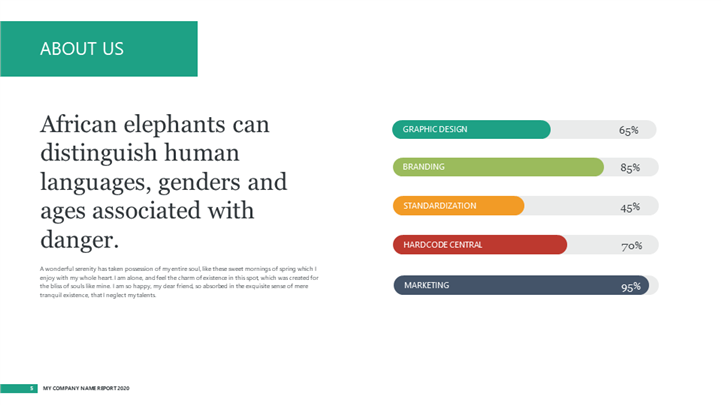 ABOUT US

African elephants can distinguish human languages, genders and ages associated with danger.

A wonderful serenity has taken possession of my entire soul, like these sweet mornings of spring which I enjoy with my whole heart. I am alone, and feel the charm of existence in this spot, which was created for the bliss of souls like mine. I am so happy, my dear friend, so absorbed in the exquisite sense of mere tranquil existence, that I neglect my talents.

GRAPHIC DESIGN 65%

BRANDING 85%

STANDARDIZATION 45%

HARDCODE CENTRAL 70%

MARKETING 95%

5 MY COMPANY NAME REPORT 2020